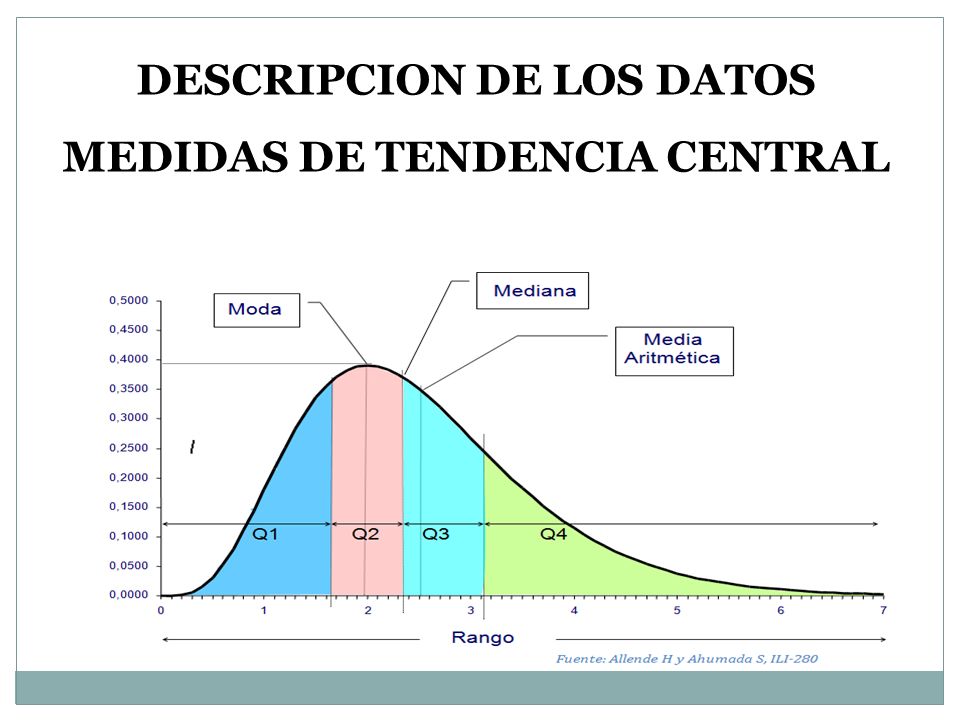 DESCRIPCION DE LOS DATOS

MEDIDAS DE TENDENCIA CENTRAL

Moda

Mediana

Media Aritmética

0,5000
0,4500
0,4000
0,3500
0,3000
0,2500
0,2000
0,1500
0,1000
0,0500
0,0000

Q1 Q2 Q3 Q4

0 1 2 3 4 5 6 7

Rango

Fuente: Allende H y Ahumada S, ILI-280